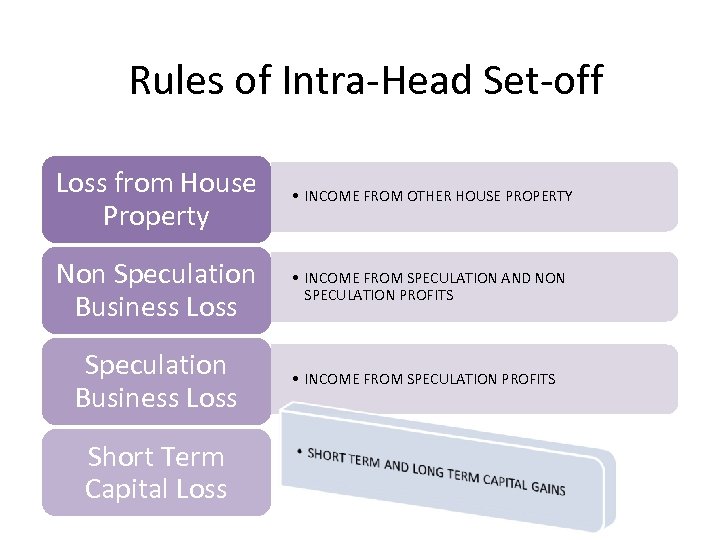 Rules of Intra-Head Set-off

Loss from House Property

• INCOME FROM OTHER HOUSE PROPERTY

Non Speculation Business Loss

• INCOME FROM SPECULATION AND NON SPECULATION PROFITS

Speculation Business Loss

• INCOME FROM SPECULATION PROFITS

Short Term Capital Loss

• SHORT TERM AND LONG TERM CAPITAL GAINS